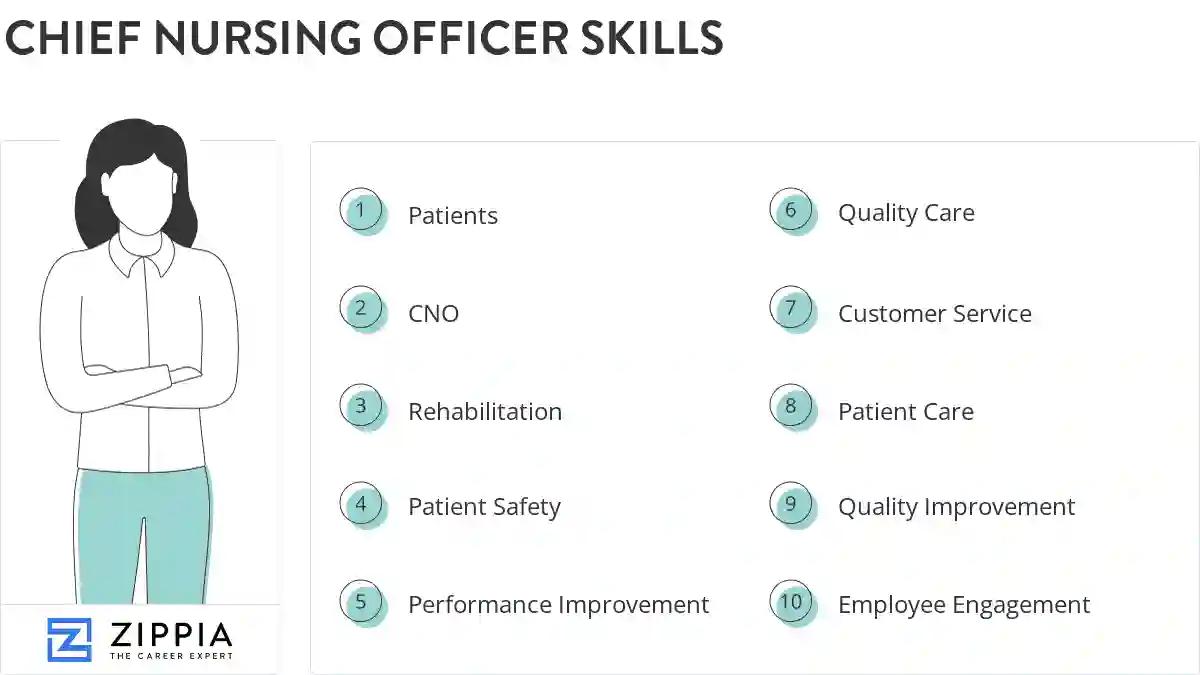 CHIEF NURSING OFFICER SKILLS

1 Patients

2 CNO

3 Rehabilitation

4 Patient Safety

5 Performance Improvement

6 Quality Care

7 Customer Service

8 Patient Care

9 Quality Improvement

10 Employee Engagement

ZIPPIA
THE CAREER EXPERT